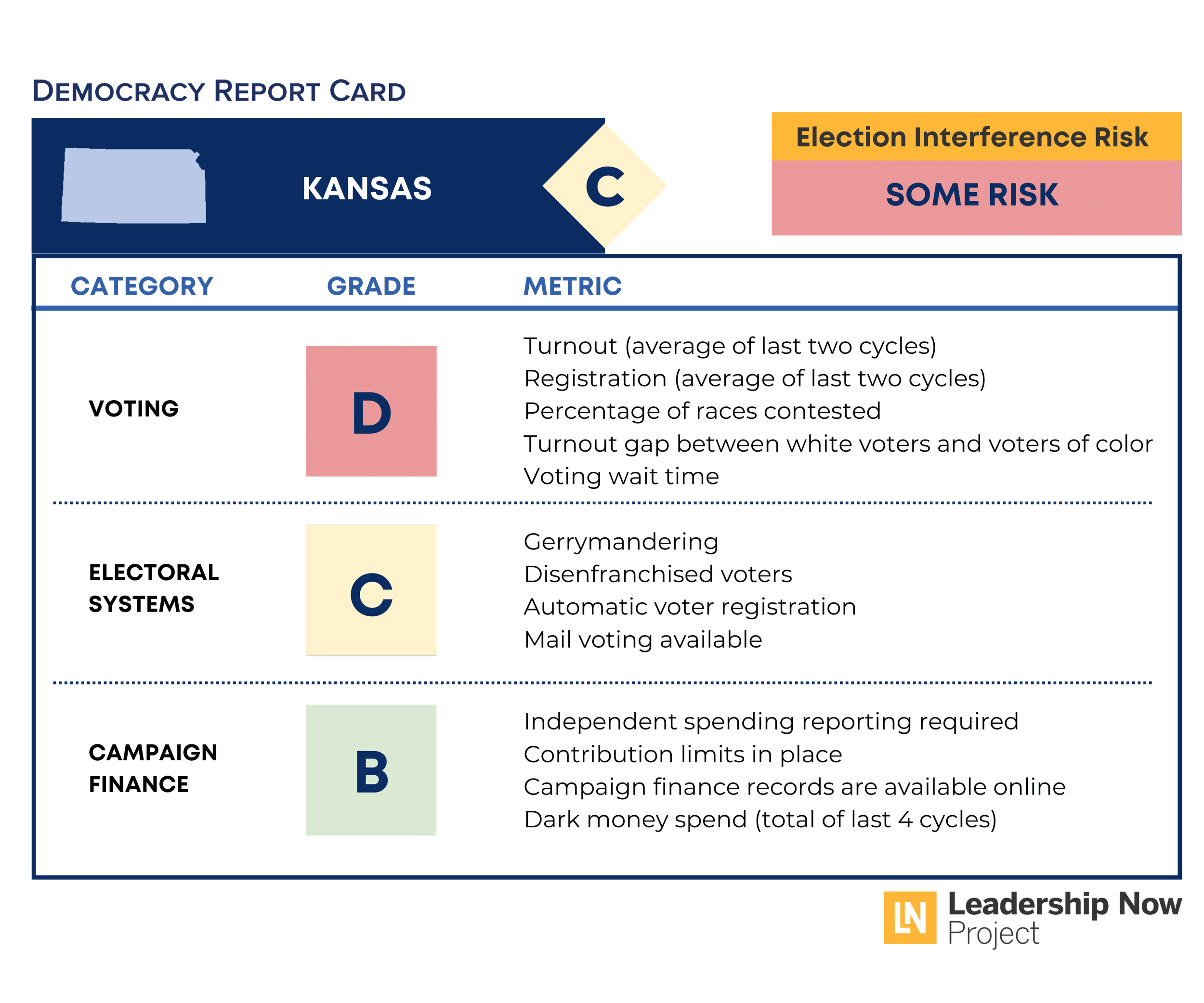 DEMOCRACY REPORT CARD

KANSAS

C

Election Interference Risk

SOME RISK

| CATEGORY | GRADE | METRIC |
|---|---|---|
| VOTING | D | Turnout (average of last two cycles)<br>Registration (average of last two cycles)<br>Percentage of races contested<br>Turnout gap between white voters and voters of color<br>Voting wait time |
| ELECTORAL SYSTEMS | C | Gerrymandering<br>Disenfranchised voters<br>Automatic voter registration<br>Mail voting available |
| CAMPAIGN FINANCE | B | Independent spending reporting required<br>Contribution limits in place<br>Campaign finance records are available online<br>Dark money spend (total of last 4 cycles) |

LN Leadership Now Project